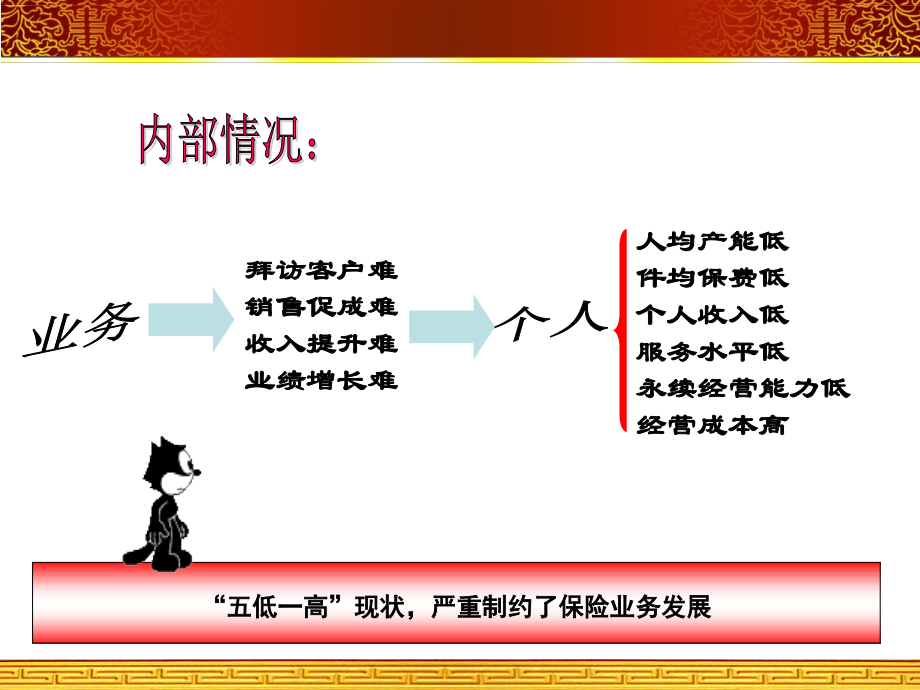 内部情况:

业务

拜访客户难
销售促成难
收入提升难
业绩增长难

个人

人均产能低
件均保费低
个人收入低
服务水平低
永续经营能力低
经营成本高

“五低一高”现状，严重制约了保险业务发展